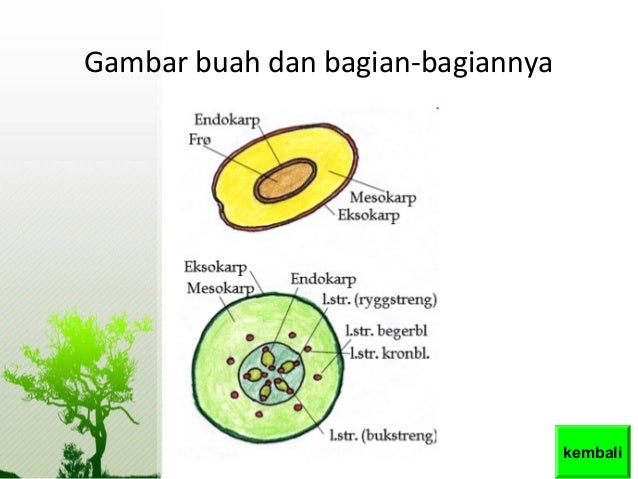 Gambar buah dan bagian-bagiannya

Endokarp
Frø
Mesokarp
Eksokarp

Eksokarp
Mesokarp
Endokarp
l.str. (ryggstreng)
l.str. begerbl
l.str. kronbl.
l.str. (bukstreng)

kembali